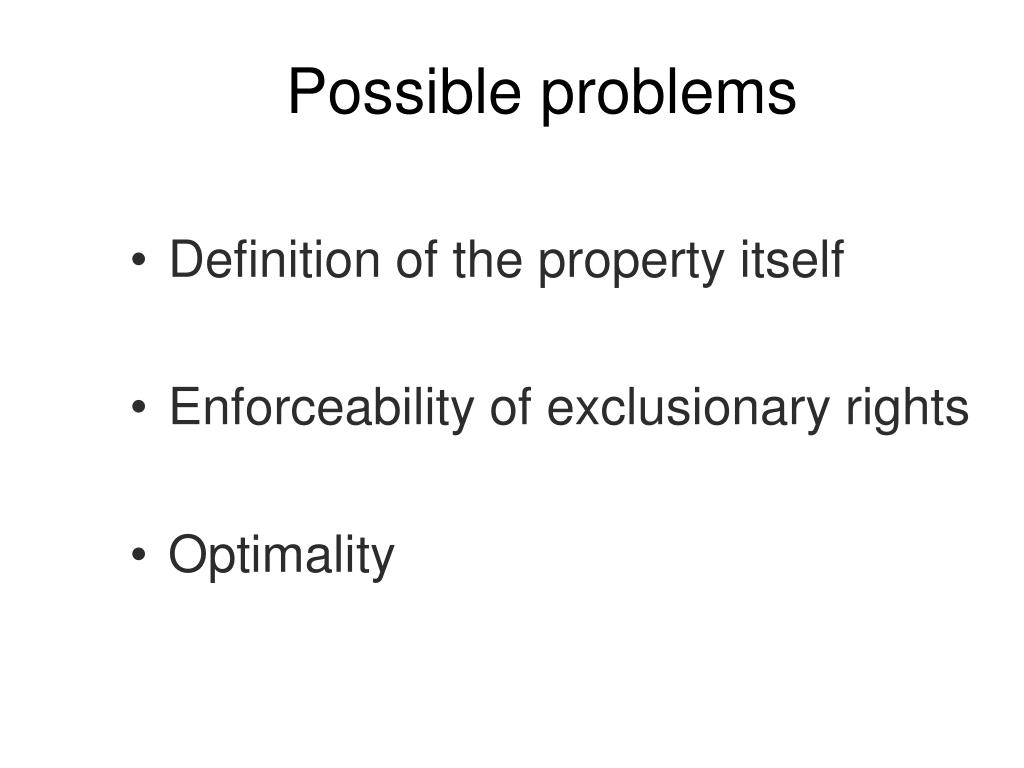 Possible problems

• Definition of the property itself

• Enforceability of exclusionary rights

• Optimality